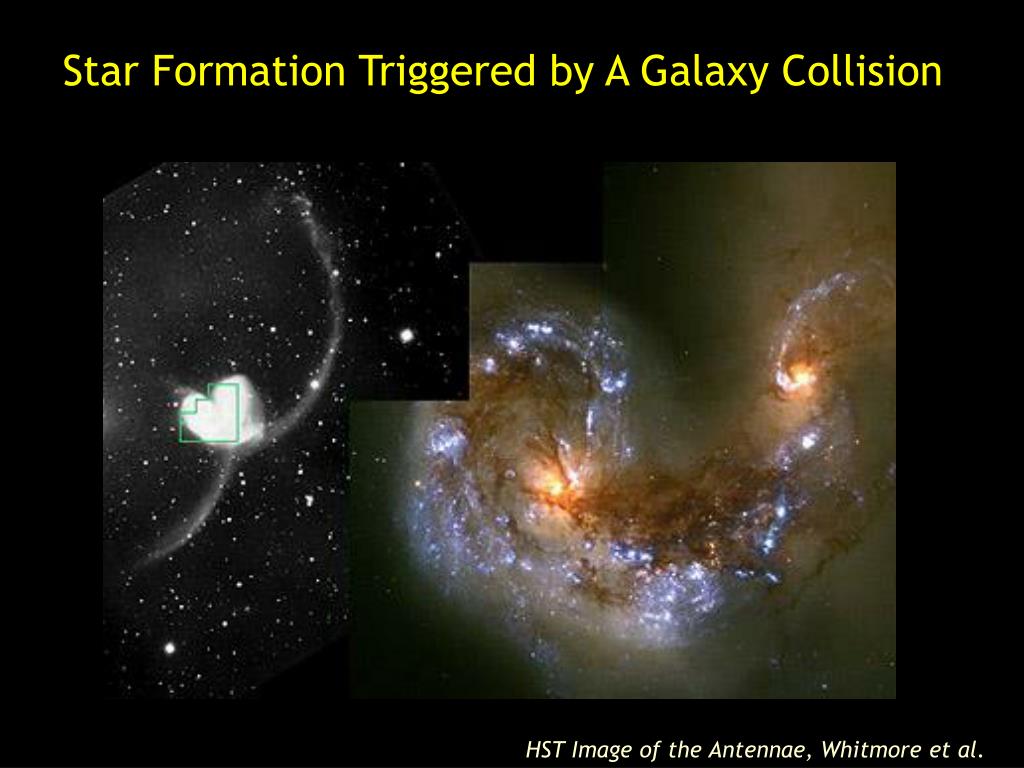 Star Formation Triggered by A Galaxy Collision

HST Image of the Antennae, Whitmore et al.